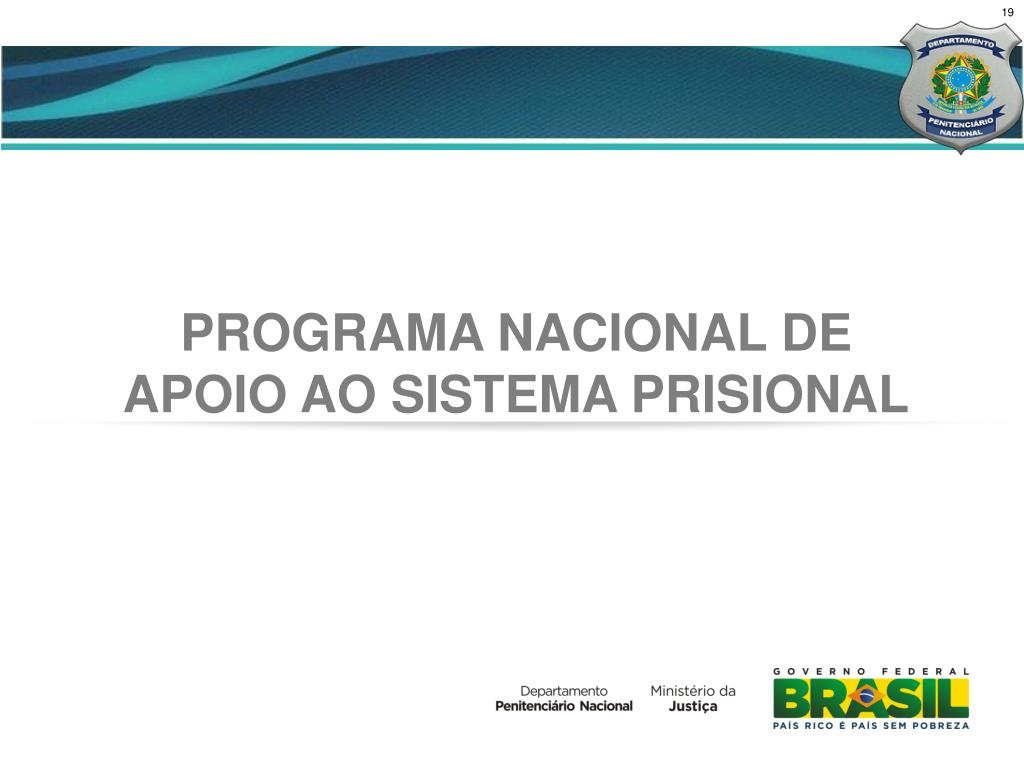 19

DEPARTAMENTO PENITENCIÁRIO NACIONAL

PROGRAMA NACIONAL DE APOIO AO SISTEMA PRISIONAL

Departamento
Penitenciário Nacional

Ministério da
Justiça

GOVERNO FEDERAL
BRASIL
PAÍS RICO É PAÍS SEM POBREZA